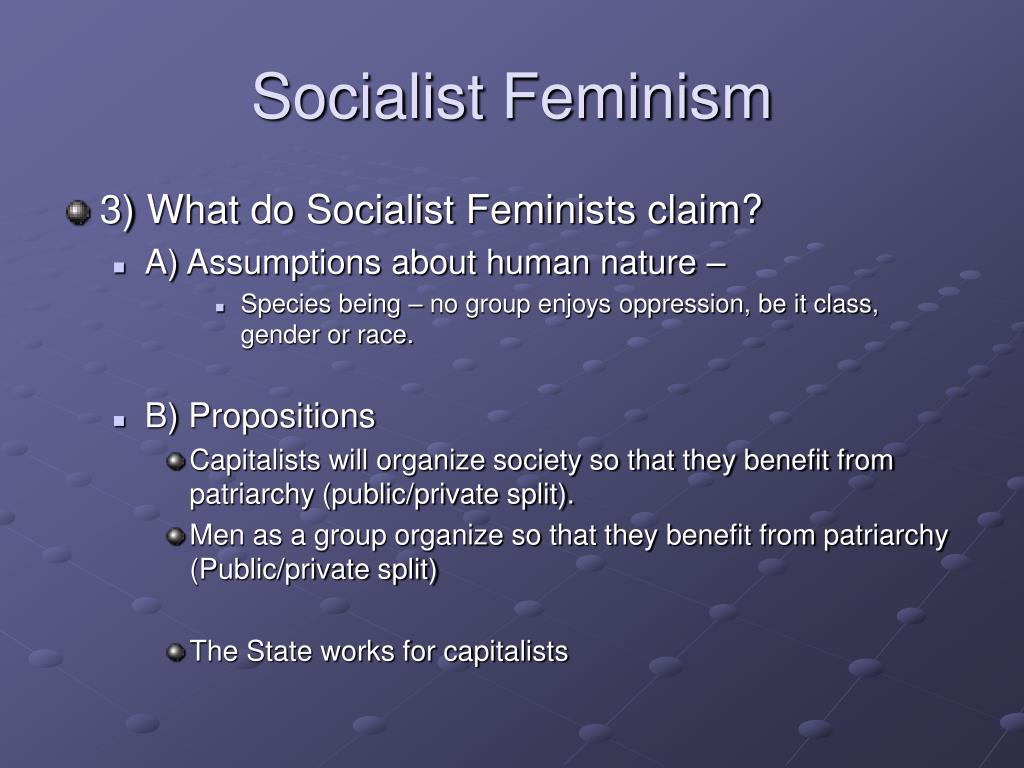 Socialist Feminism

3) What do Socialist Feminists claim?

A) Assumptions about human nature –

Species being – no group enjoys oppression, be it class, gender or race.

B) Propositions

Capitalists will organize society so that they benefit from patriarchy (public/private split).

Men as a group organize so that they benefit from patriarchy (Public/private split)

The State works for capitalists